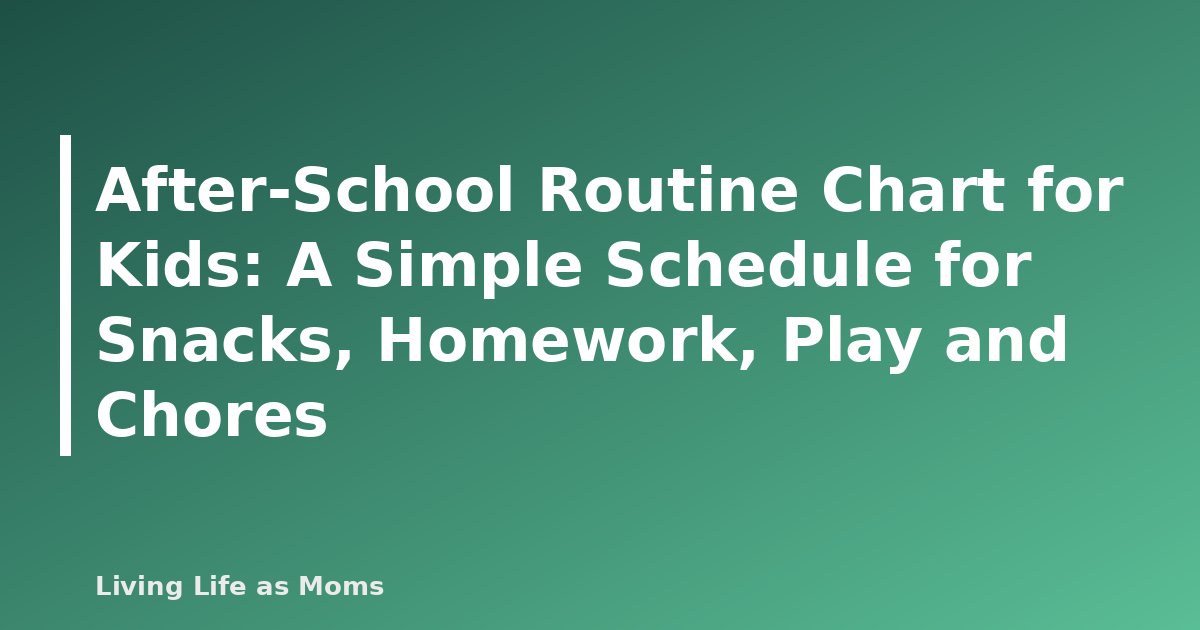 After-School Routine Chart for Kids: A Simple Schedule for Snacks, Homework, Play and Chores

Living Life as Moms